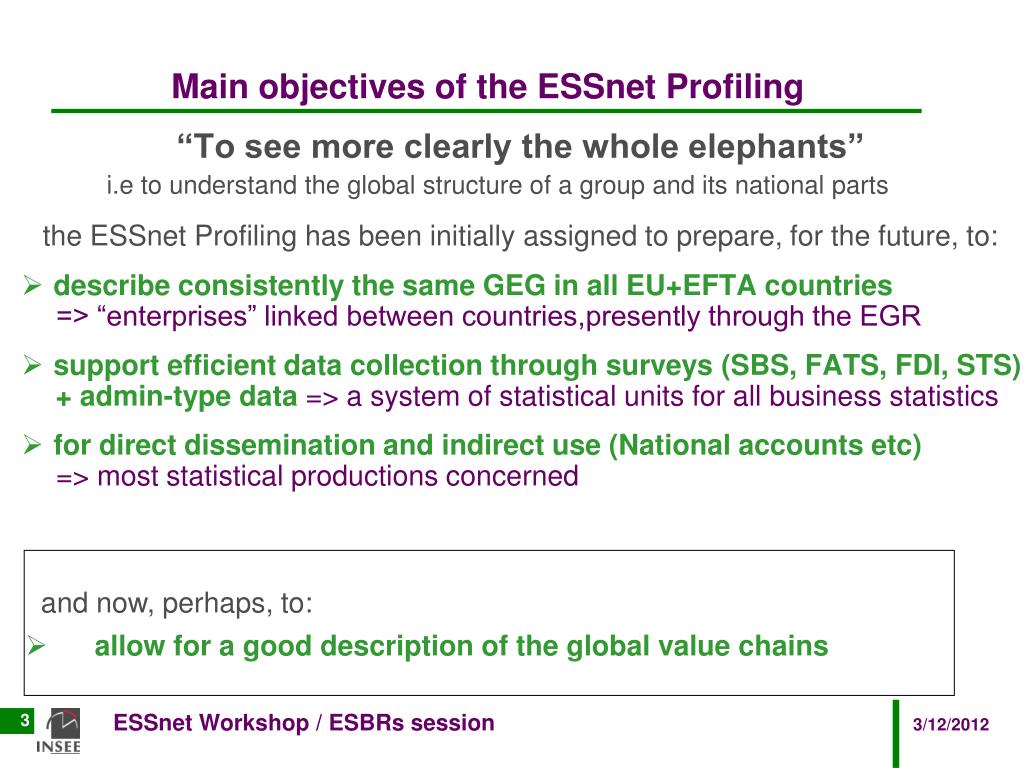 Main objectives of the ESSnet Profiling

“To see more clearly the whole elephants”

i.e to understand the global structure of a group and its national parts

the ESSnet Profiling has been initially assigned to prepare, for the future, to:

➢ describe consistently the same GEG in all EU+EFTA countries
=> “enterprises” linked between countries,presently through the EGR

➢ support efficient data collection through surveys (SBS, FATS, FDI, STS) + admin-type data => a system of statistical units for all business statistics

➢ for direct dissemination and indirect use (National accounts etc)
=> most statistical productions concerned

and now, perhaps, to:

➢ allow for a good description of the global value chains

3 INSEE ESSnet Workshop / ESBRs session 3/12/2012